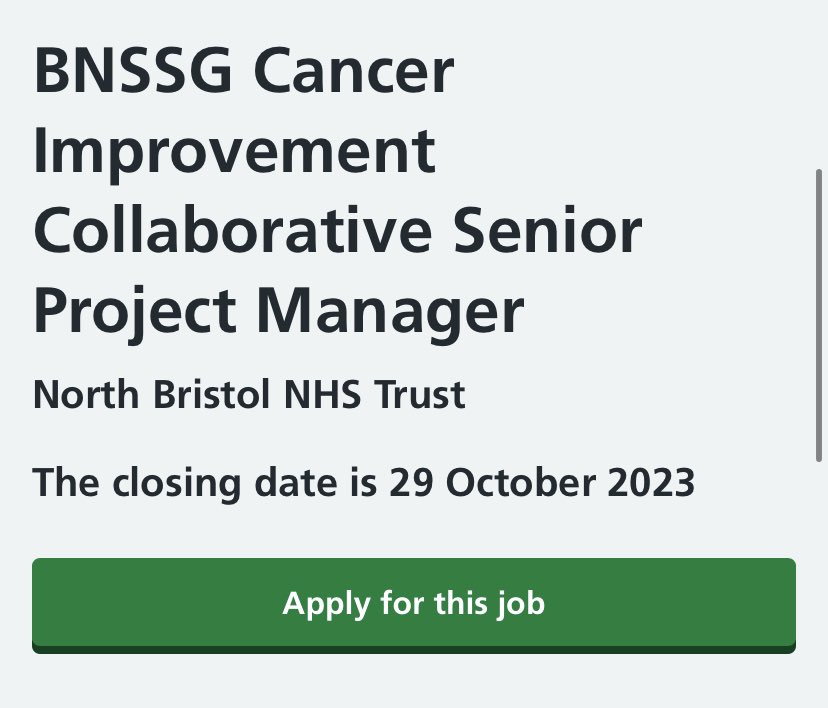 BNSSG Cancer Improvement Collaborative Senior Project Manager

North Bristol NHS Trust

The closing date is 29 October 2023

Apply for this job